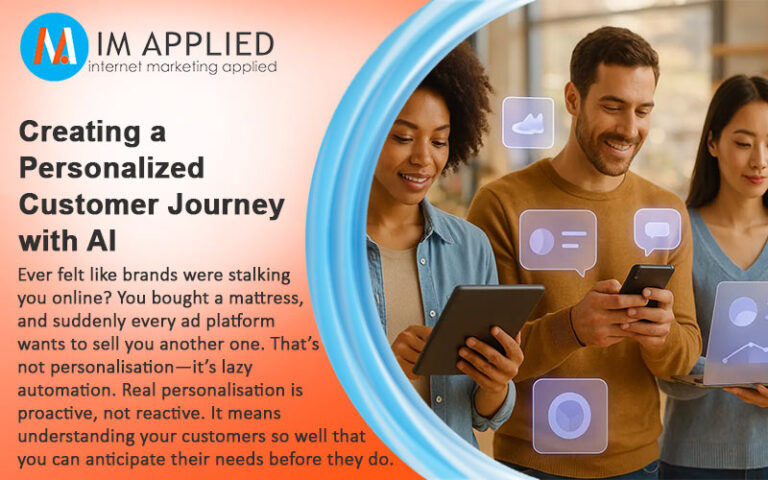 IM APPLIED
internet marketing applied

Creating a Personalized Customer Journey with AI

Ever felt like brands were stalking you online? You bought a mattress, and suddenly every ad platform wants to sell you another one. That's not personalisation—it's lazy automation. Real personalisation is proactive, not reactive. It means understanding your customers so well that you can anticipate their needs before they do.